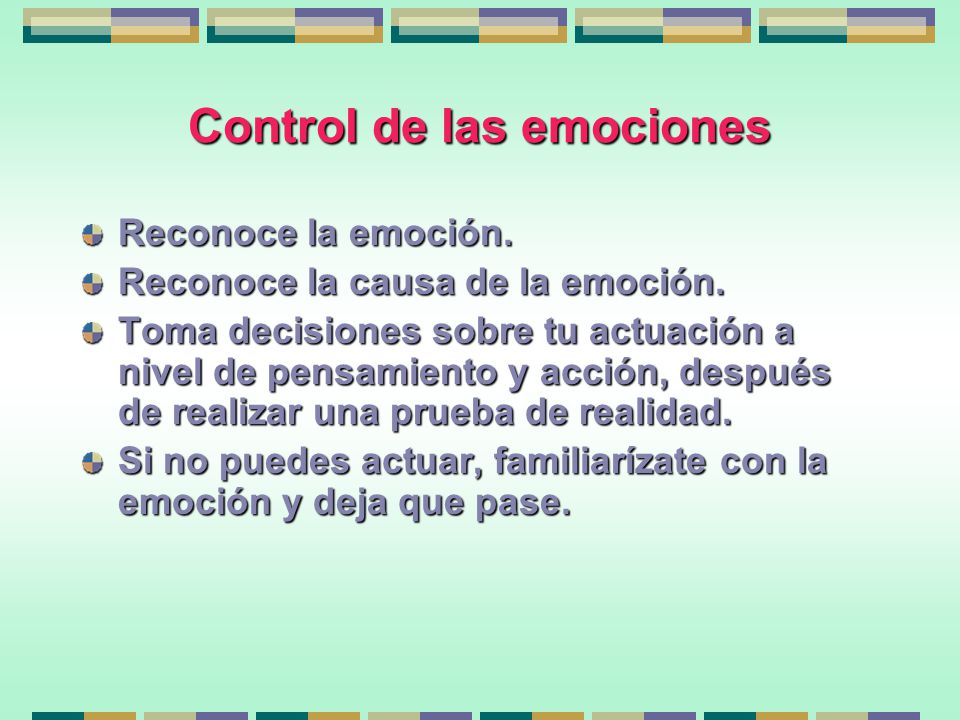 Control de las emociones

Reconoce la emoción.

Reconoce la causa de la emoción.

Toma decisiones sobre tu actuación a nivel de pensamiento y acción, después de realizar una prueba de realidad.

Si no puedes actuar, familiarízate con la emoción y deja que pase.